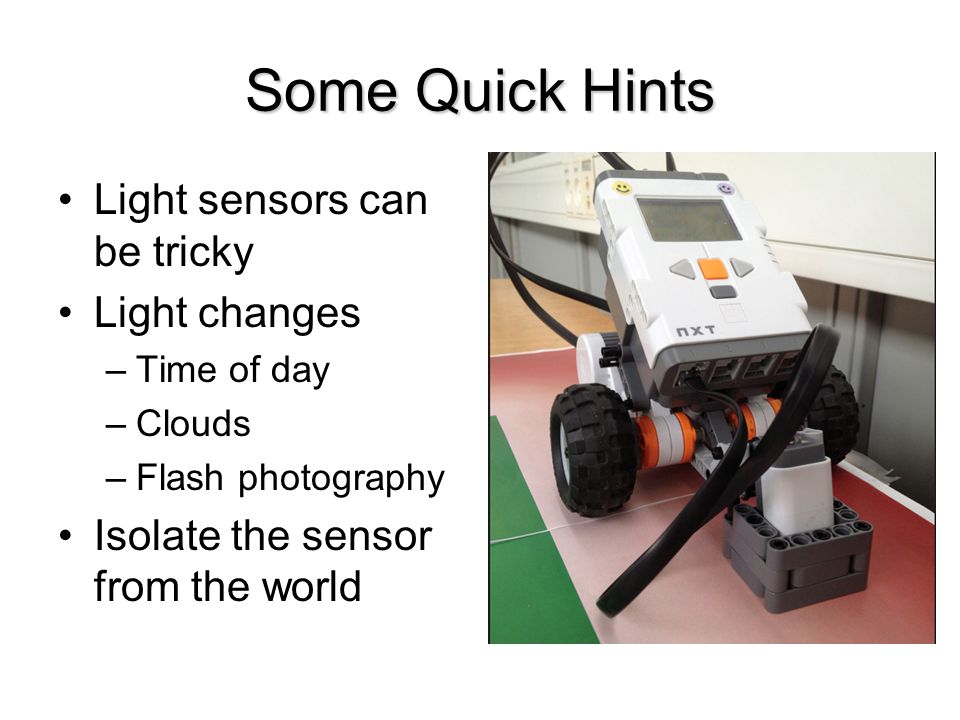 Some Quick Hints

• Light sensors can be tricky
• Light changes
– Time of day
– Clouds
– Flash photography
• Isolate the sensor from the world

NXT